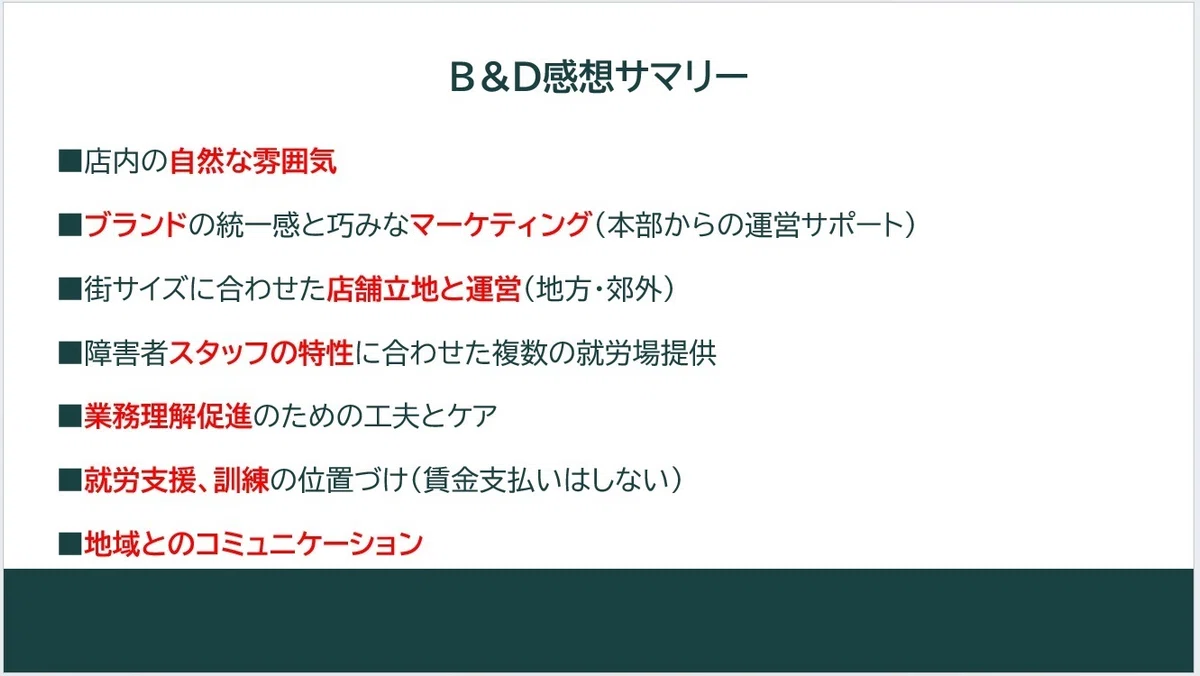 B＆D感想サマリー

■店内の自然な雰囲気

■ブランドの統一感と巧みなマーケティング（本部からの運営サポート）

■街サイズに合わせた店舗立地と運営（地方・郊外）

■障害者スタッフの特性に合わせた複数の就労場提供

■業務理解促進のための工夫とケア

■就労支援、訓練の位置づけ（賃金支払いはしない）

■地域とのコミュニケーション